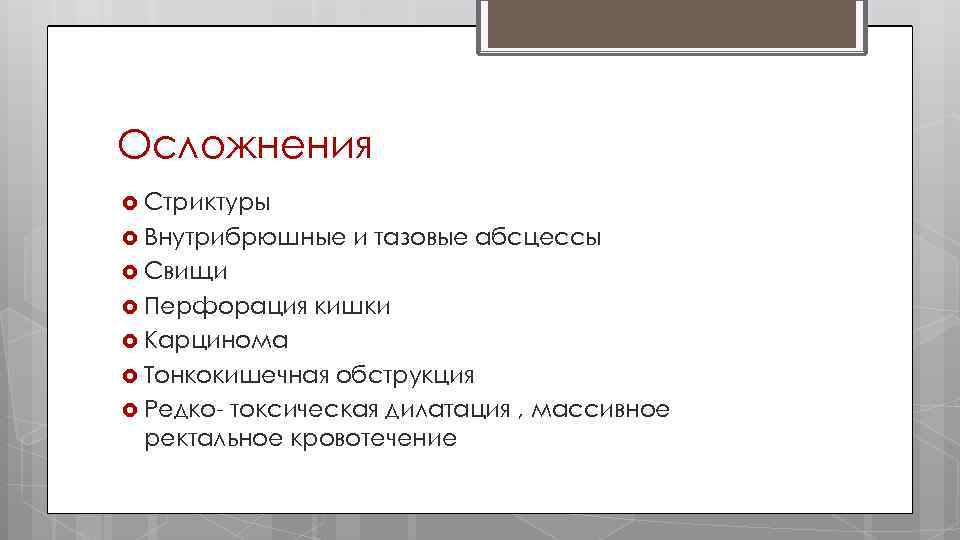 Осложнения

Стриктуры
Внутрибрюшные и тазовые абсцессы
Свищи
Перфорация кишки
Карцинома
Тонкокишечная обструкция
Редко- токсическая дилатация , массивное ректальное кровотечение